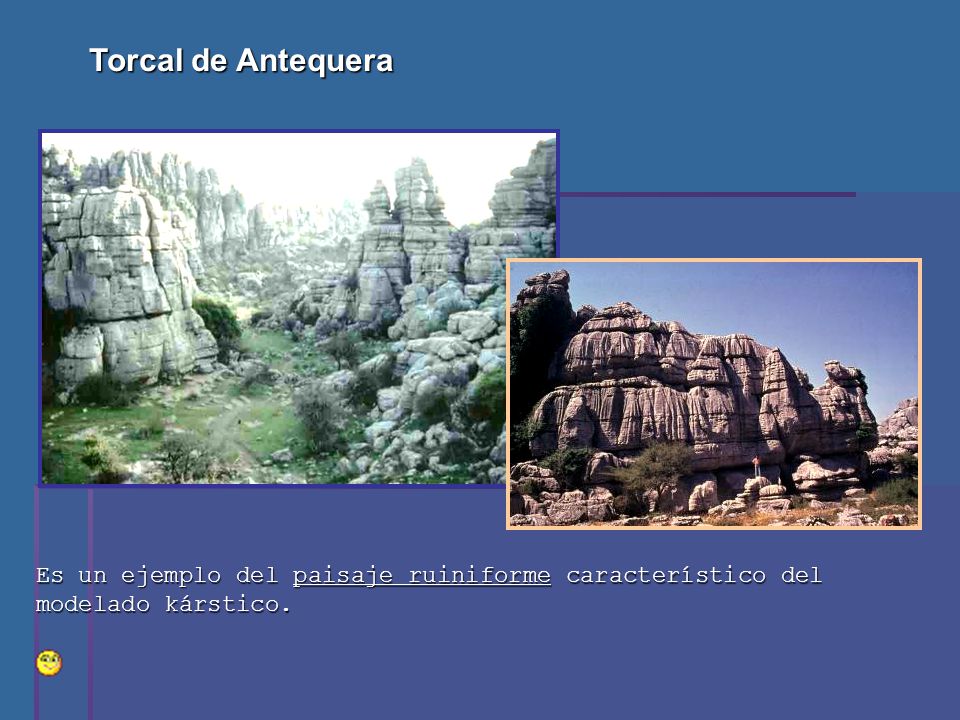 Torcal de Antequera

Es un ejemplo del paisaje ruiniforme característico del modelado kárstico.